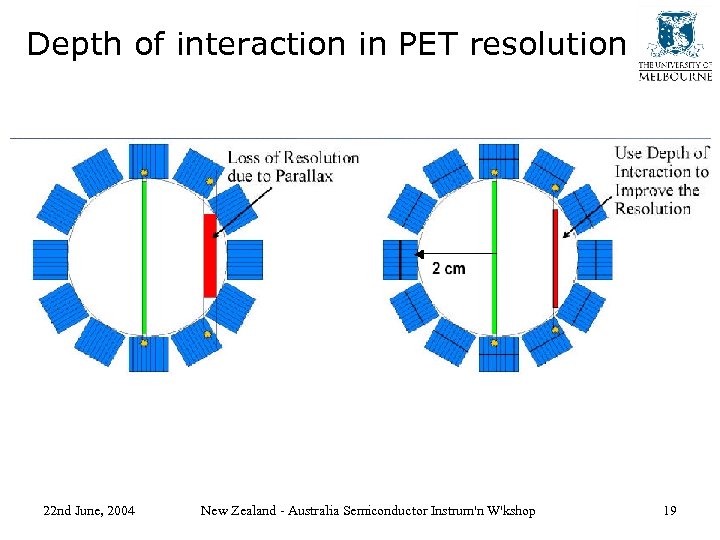 Depth of interaction in PET resolution

THE UNIVERSITY OF MELBOURNE

Loss of Resolution due to Parallax

Use Depth of Interaction to Improve the Resolution

2 cm

22nd June, 2004

New Zealand - Australia Semiconductor Instrum'n W'kshop

19